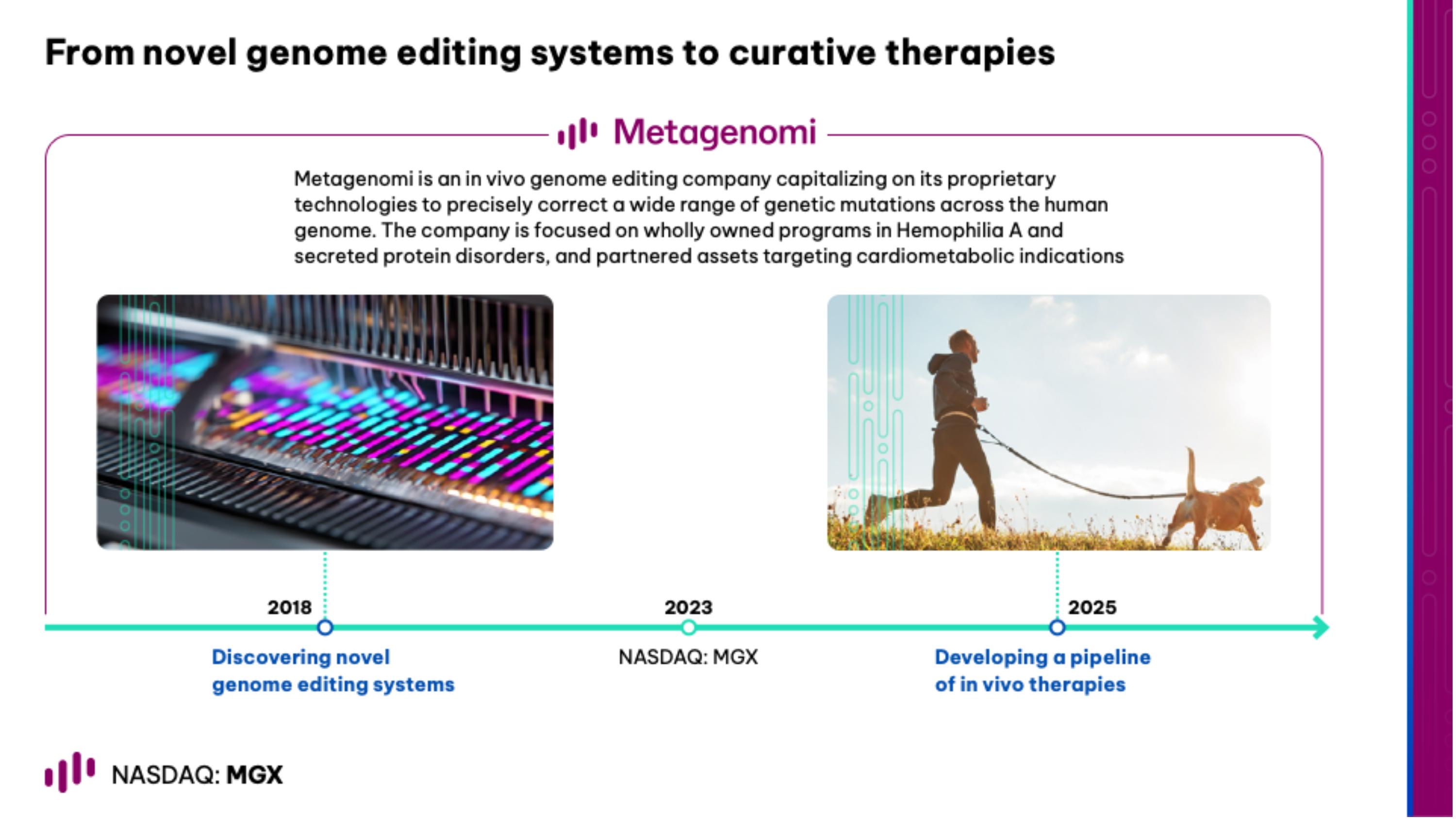 From novel genome editing systems to curative therapies

Metagenomi

Metagenomi is an in vivo genome editing company capitalizing on its proprietary technologies to precisely correct a wide range of genetic mutations across the human genome. The company is focused on wholly owned programs in Hemophilia A and secreted protein disorders, and partnered assets targeting cardiometabolic indications

2018

Discovering novel genome editing systems

2023

NASDAQ: MGX

2025

Developing a pipeline of in vivo therapies

NASDAQ: MGX